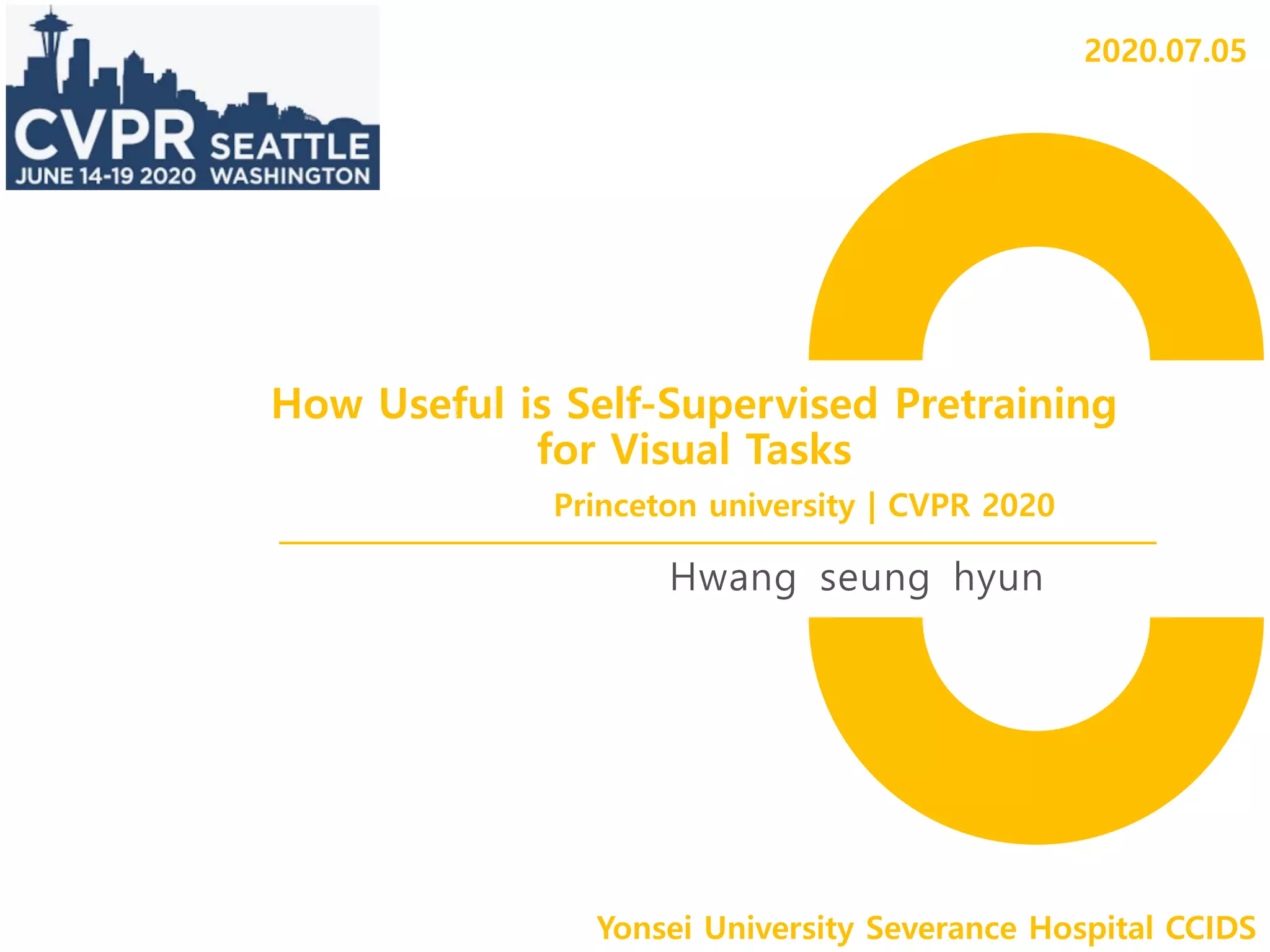 CVPR SEATTLE
JUNE 14-19 2020 WASHINGTON

2020.07.05

How Useful is Self-Supervised Pretraining for Visual Tasks

Princeton university | CVPR 2020

Hwang seung hyun

Yonsei University Severance Hospital CCIDS